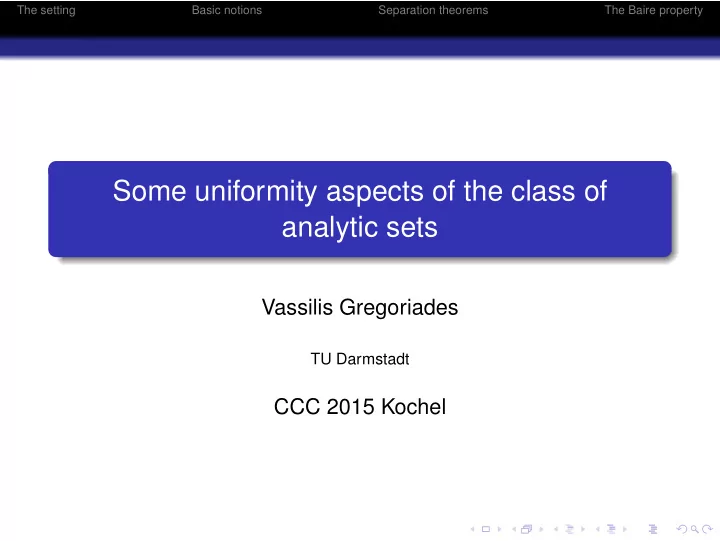 The setting Basic notions Separation theorems The Baire property

Some uniformity aspects of the class of analytic sets

Vassilis Gregoriades

TU Darmstadt

CCC 2015 Kochel